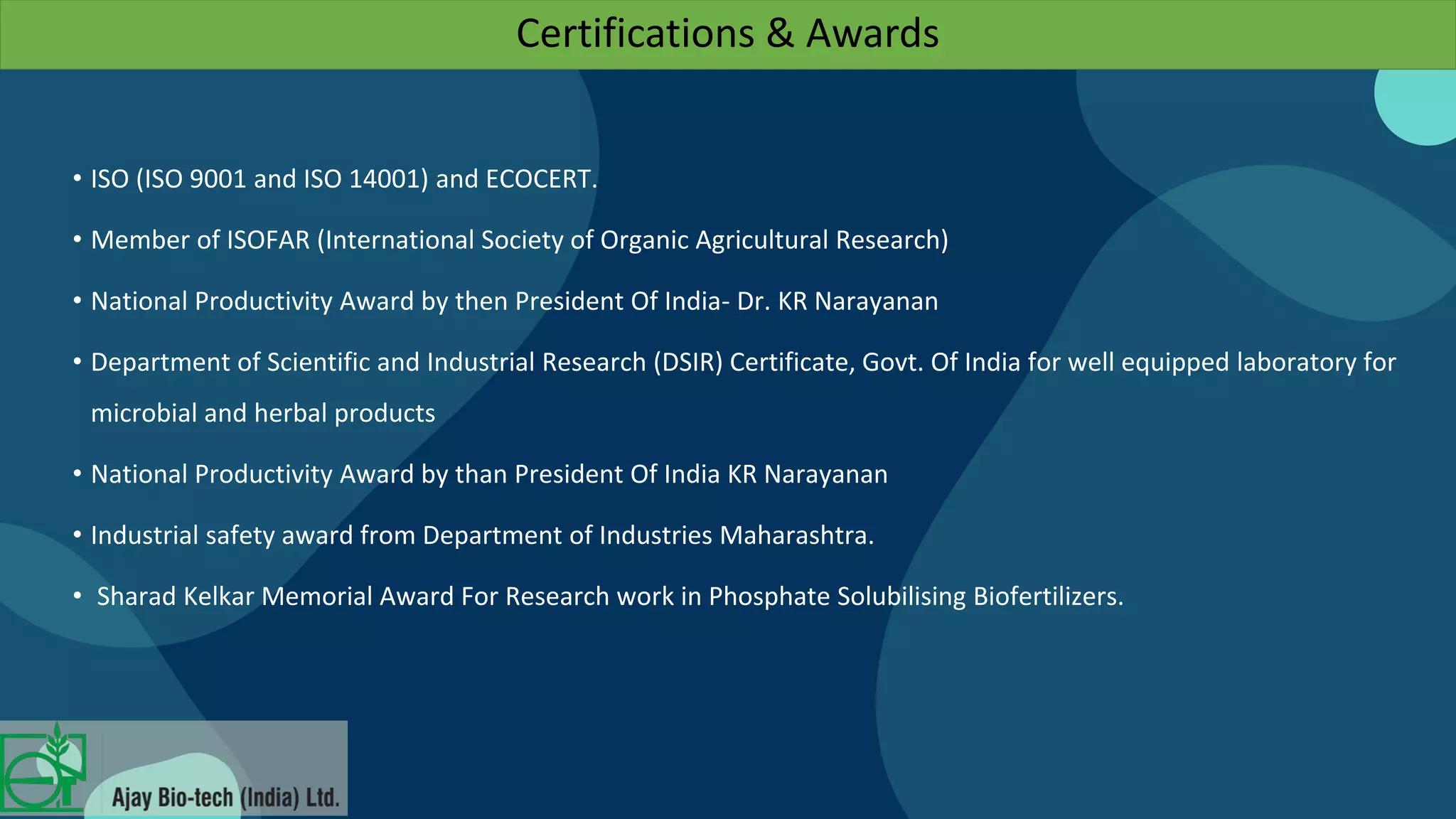 Certifications & Awards

• ISO (ISO 9001 and ISO 14001) and ECOCERT.

• Member of ISOFAR (International Society of Organic Agricultural Research)

• National Productivity Award by then President Of India- Dr. KR Narayanan

• Department of Scientific and Industrial Research (DSIR) Certificate, Govt. Of India for well equipped laboratory for microbial and herbal products

• National Productivity Award by than President Of India KR Narayanan

• Industrial safety award from Department of Industries Maharashtra.

• Sharad Kelkar Memorial Award For Research work in Phosphate Solubilising Biofertilizers.

Ajay Bio-tech (India) Ltd.